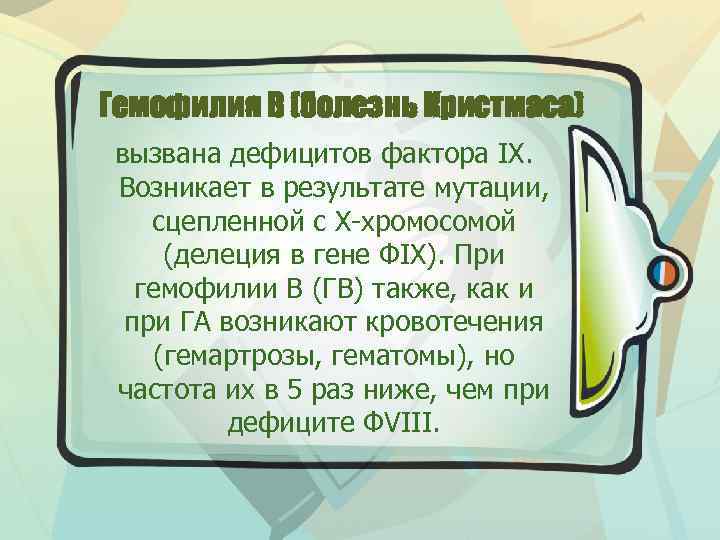 Гемофилия В (болезнь Кристмаса)

вызвана дефицитов фактора IX. Возникает в результате мутации, сцепленной с Х-хромосомой (делеция в гене ФIX). При гемофилии В (ГВ) также, как и при ГА возникают кровотечения (гемартрозы, гематомы), но частота их в 5 раз ниже, чем при дефиците ФVIII.